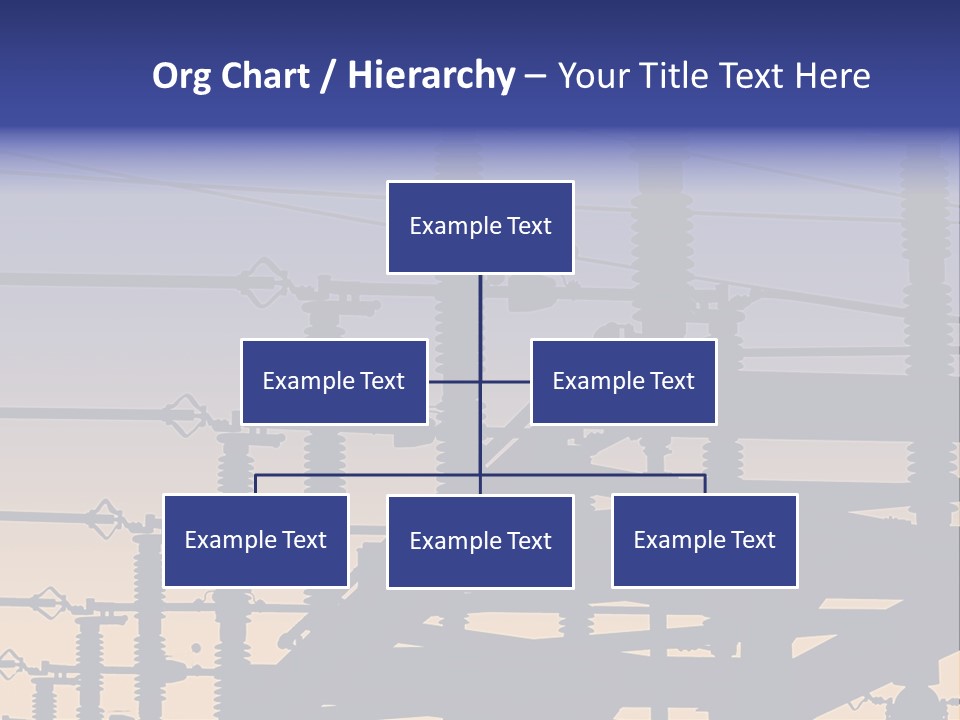 Org Chart / Hierarchy – Your Title Text Here

Example Text

Example Text

Example Text

Example Text

Example Text

Example Text